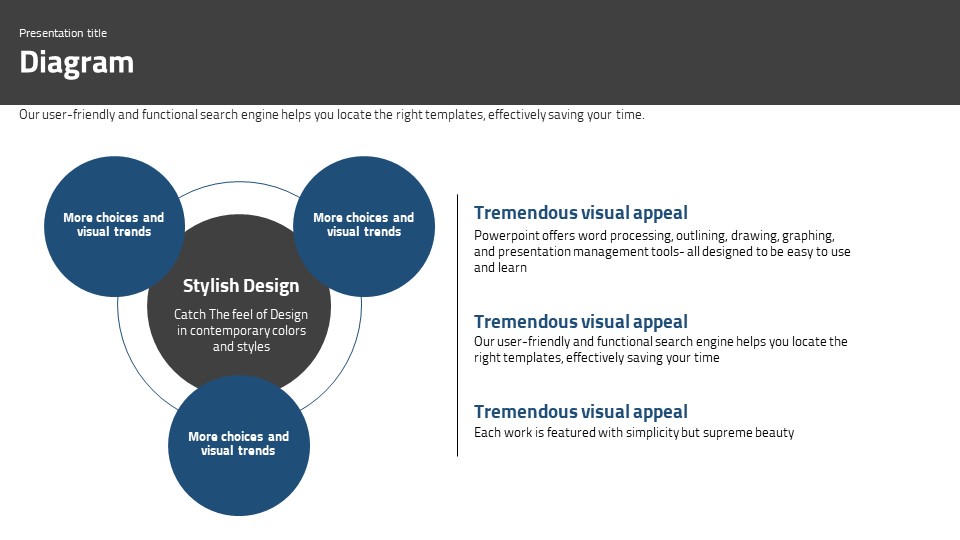 Presentation title

Diagram

Our user-friendly and functional search engine helps you locate the right templates, effectively saving your time.

More choices and visual trends

More choices and visual trends

Stylish Design

Catch The feel of Design in contemporary colors and styles

More choices and visual trends

Tremendous visual appeal

Powerpoint offers word processing, outlining, drawing, graphing, and presentation management tools- all designed to be easy to use and learn

Tremendous visual appeal

Our user-friendly and functional search engine helps you locate the right templates, effectively saving your time

Tremendous visual appeal

Each work is featured with simplicity but supreme beauty